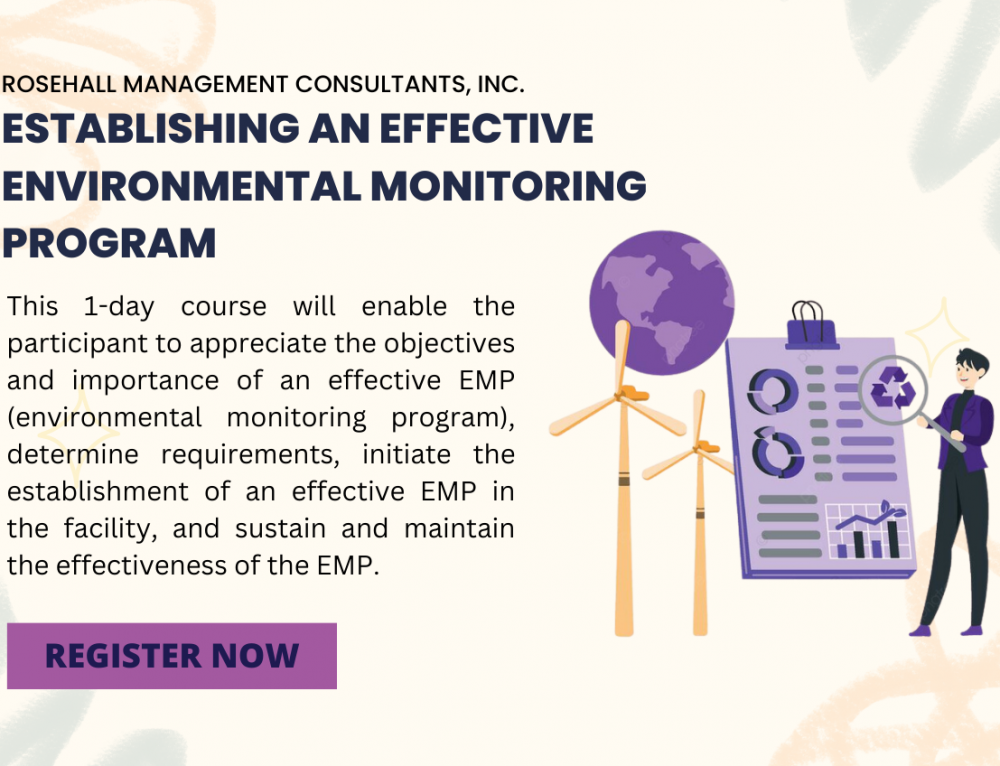 ROSEHALL MANAGEMENT CONSULTANTS, INC.

ESTABLISHING AN EFFECTIVE ENVIRONMENTAL MONITORING PROGRAM

This 1-day course will enable the participant to appreciate the objectives and importance of an effective EMP (environmental monitoring program), determine requirements, initiate the establishment of an effective EMP in the facility, and sustain and maintain the effectiveness of the EMP.

REGISTER NOW